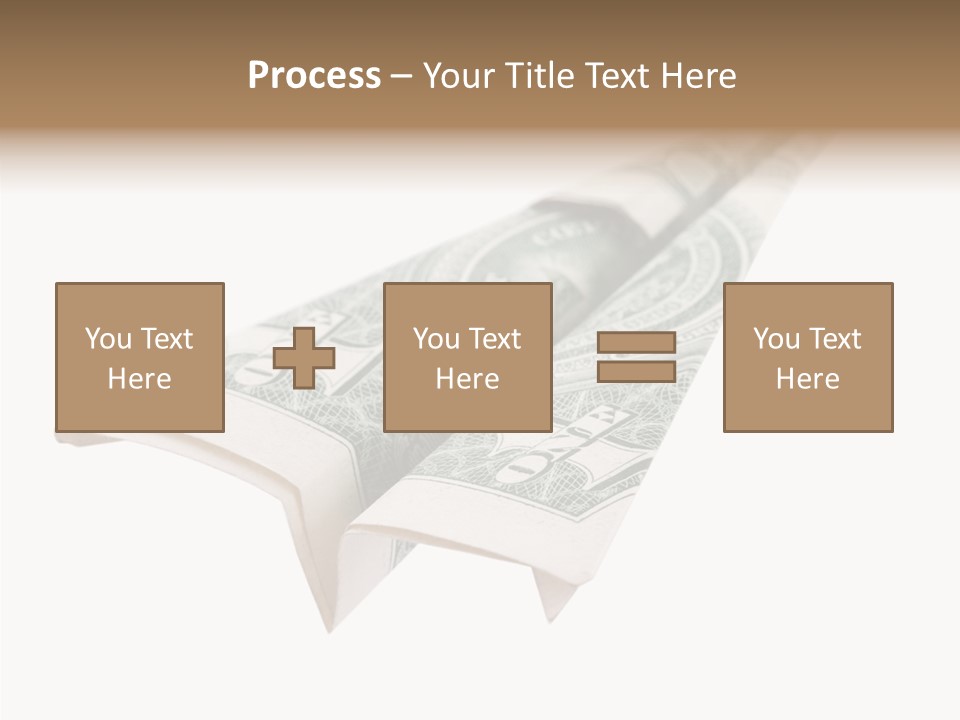 Process – Your Title Text Here

You Text Here

You Text Here

You Text Here